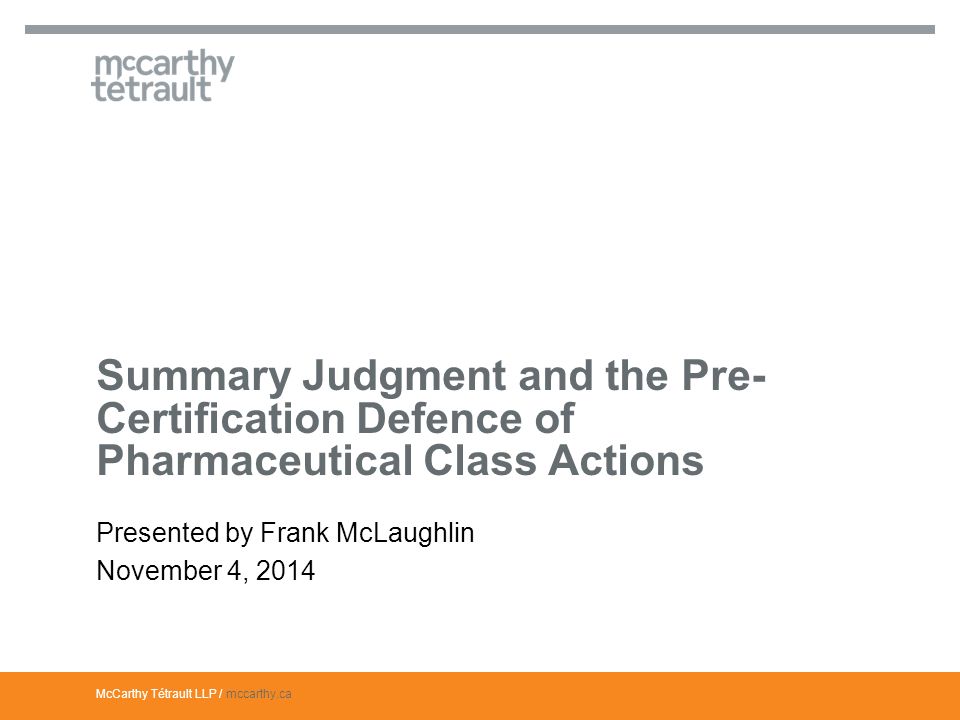 mccarthy tetrault

Summary Judgment and the Pre-Certification Defence of Pharmaceutical Class Actions

Presented by Frank McLaughlin

November 4, 2014

McCarthy Tétrault LLP / mccarthy.ca